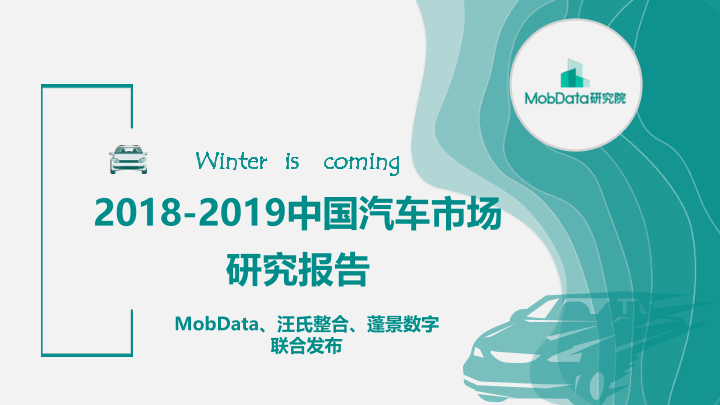 MobData研究院

Winter is coming

2018-2019中国汽车市场研究报告

MobData、汪氏整合、蓬景数字联合发布